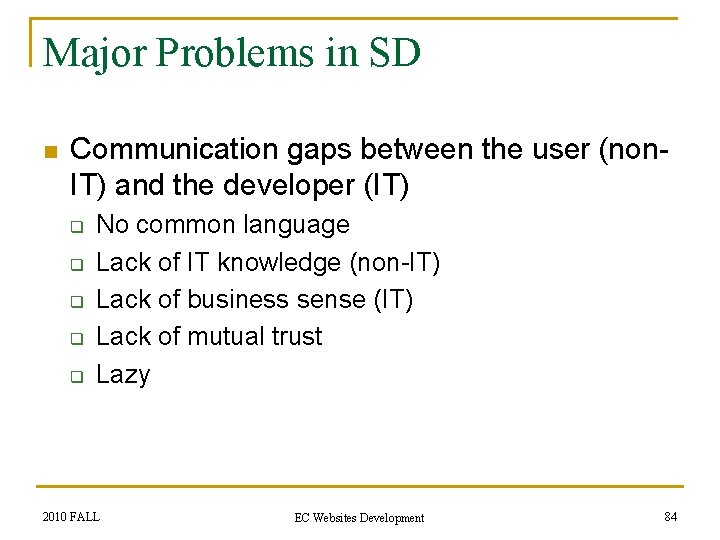 Major Problems in SD

Communication gaps between the user (non-IT) and the developer (IT)

No common language

Lack of IT knowledge (non-IT)

Lack of business sense (IT)

Lack of mutual trust

Lazy

2010 FALL

EC Websites Development

84